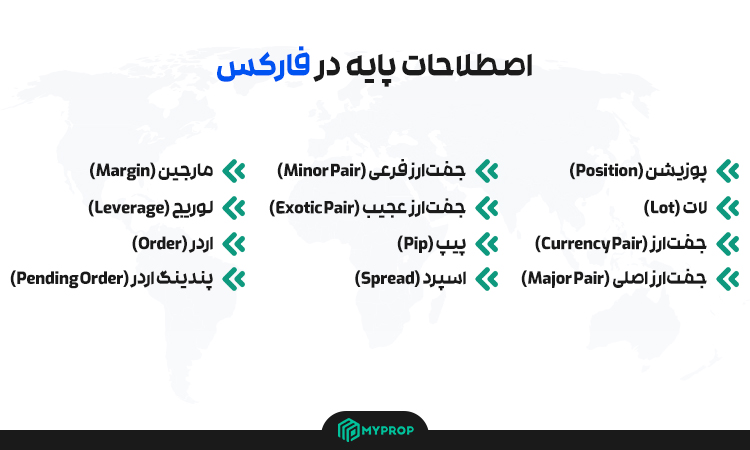 اصطلاحات پایه در فارکس

پوزیشن (Position)
لات (Lot)
جفت ارز (Currency Pair)
جفت ارز اصلی (Major Pair)

جفت ارز فرعی (Minor Pair)
جفت ارز عجیب (Exotic Pair)
پیپ (Pip)
اسپرد (Spread)

مارجین (Margin)
لوریج (Leverage)
اردر (Order)
پندینگ اردر (Pending Order)

MYPROP